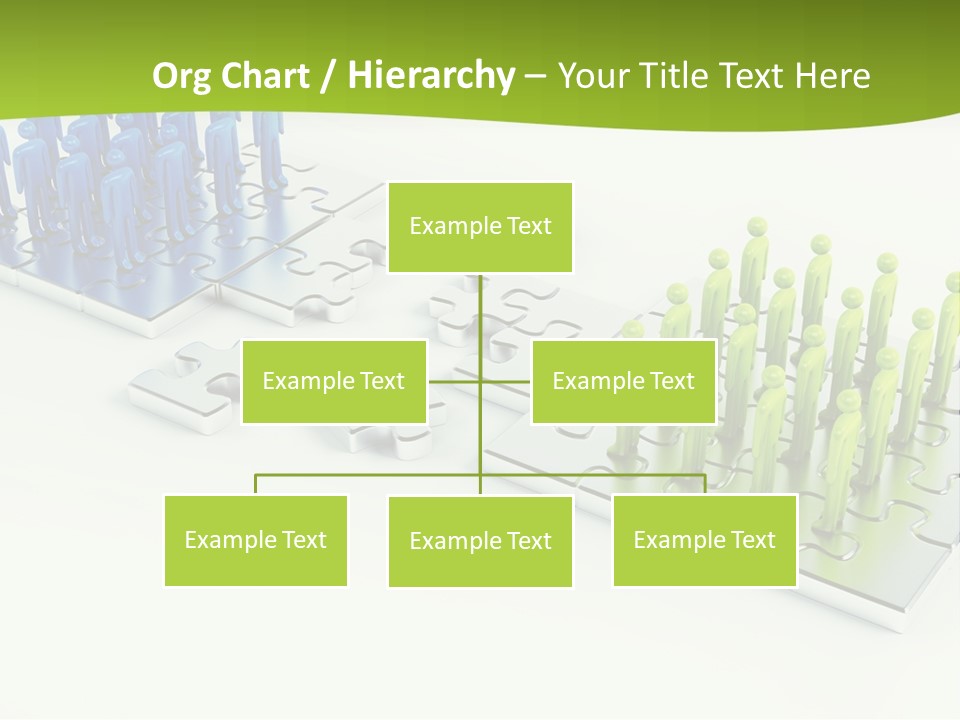 Org Chart / Hierarchy – Your Title Text Here

Example Text

Example Text

Example Text

Example Text

Example Text

Example Text